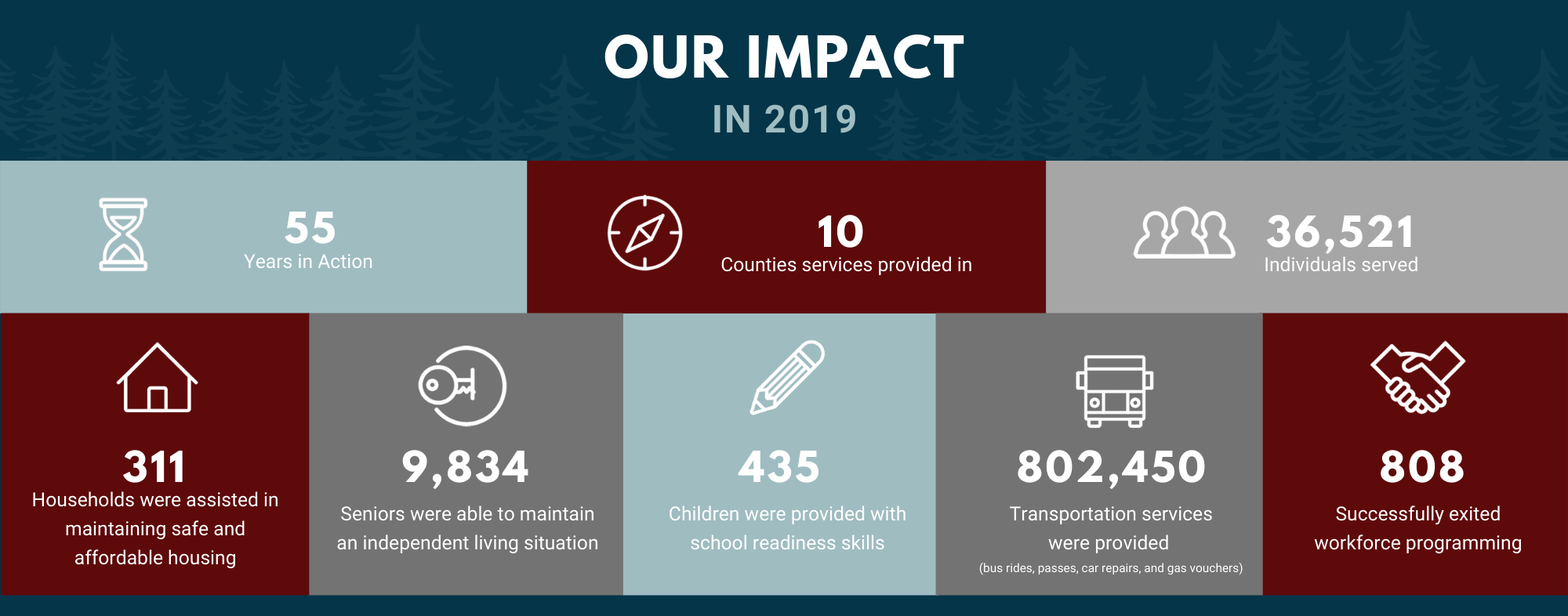 OUR IMPACT
IN 2019

55
Years in Action

10
Counties services provided in

36,521
Individuals served

311
Households were assisted in maintaining safe and affordable housing

9,834
Seniors were able to maintain an independent living situation

435
Children were provided with school readiness skills

802,450
Transportation services were provided
(bus rides, passes, car repairs, and gas vouchers)

808
Successfully exited workforce programming